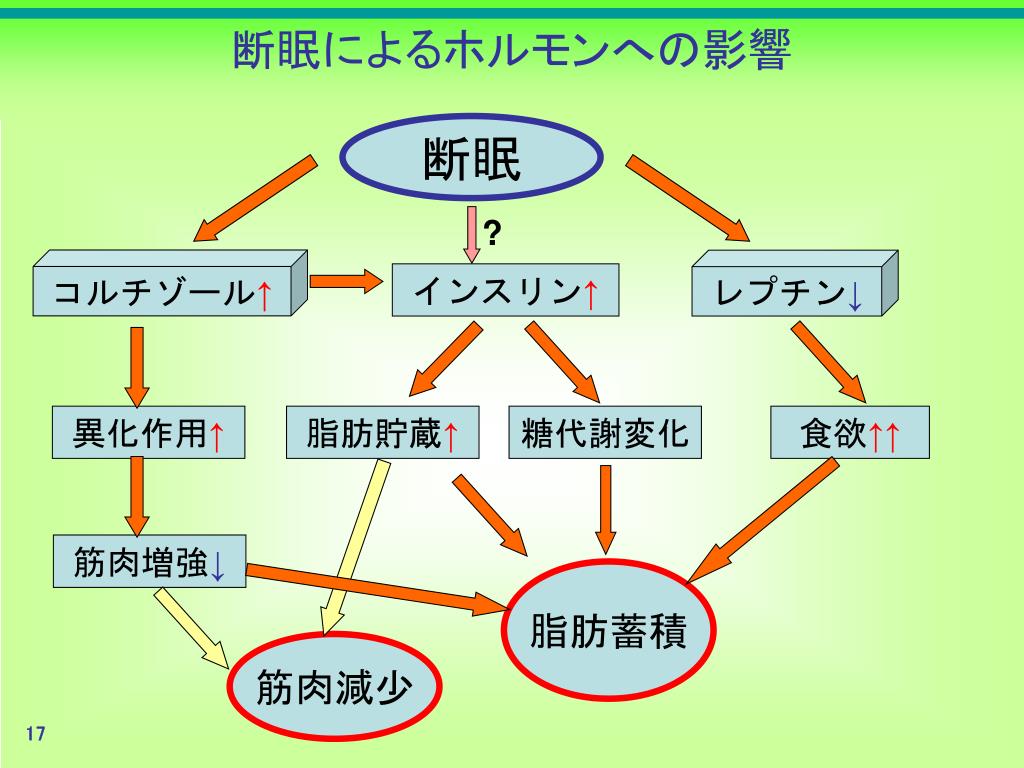 断眠によるホルモンへの影響

断眠

?

コルチゾール↑

インスリン↑

レプチン↓

異化作用↑

脂肪貯蔵↑

糖代謝変化

食欲↑↑

筋肉増強↓

脂肪蓄積

筋肉減少

17